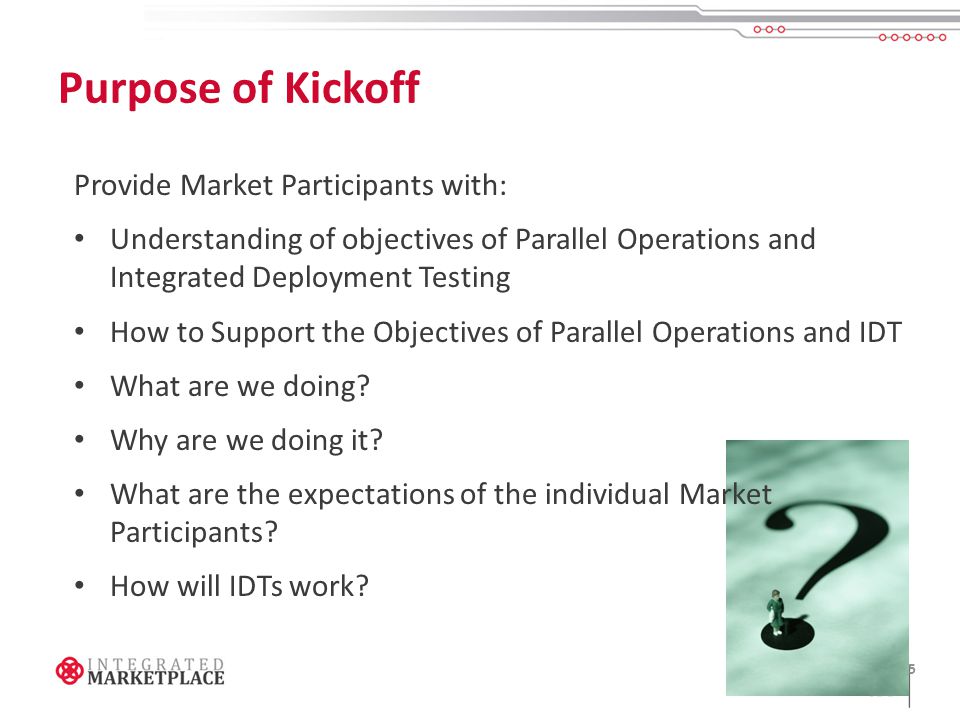 Purpose of Kickoff

Provide Market Participants with:

• Understanding of objectives of Parallel Operations and Integrated Deployment Testing

• How to Support the Objectives of Parallel Operations and IDT

• What are we doing?

• Why are we doing it?

• What are the expectations of the individual Market Participants?

• How will IDTs work?

INTEGRATED MARKETPLACE

5